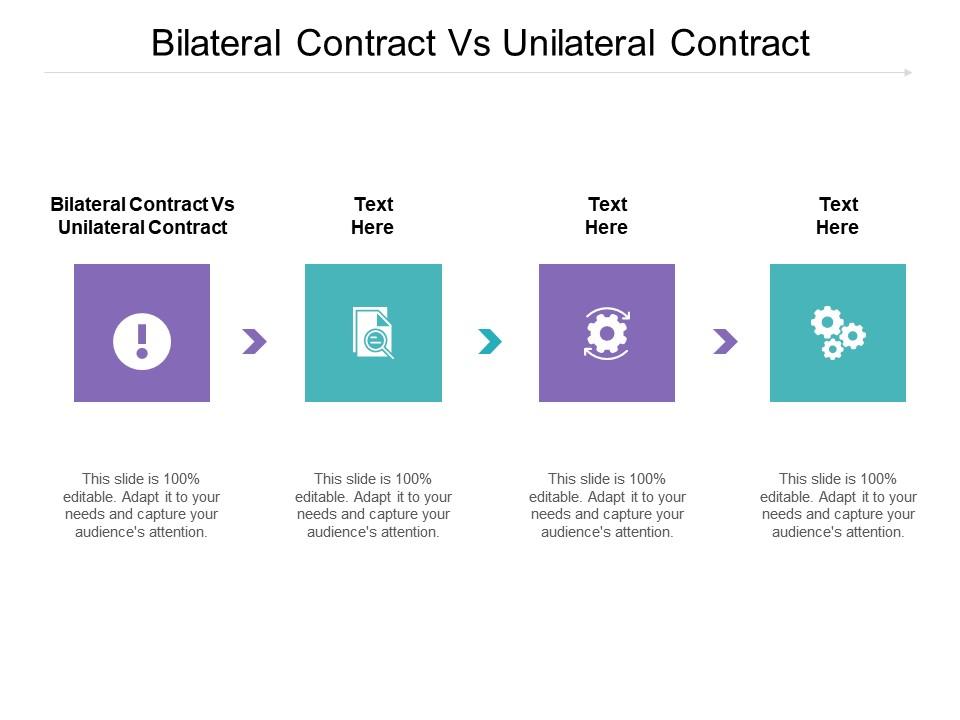 Bilateral Contract Vs Unilateral Contract

Bilateral Contract Vs Unilateral Contract

This slide is 100% editable. Adapt it to your needs and capture your audience's attention.

Text Here

This slide is 100% editable. Adapt it to your needs and capture your audience's attention.

Text Here

This slide is 100% editable. Adapt it to your needs and capture your audience's attention.

Text Here

This slide is 100% editable. Adapt it to your needs and capture your audience's attention.